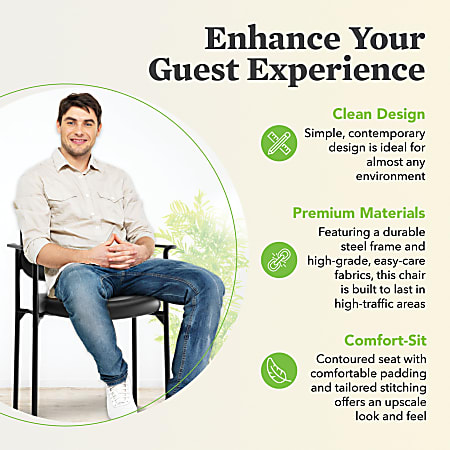 Enhance Your Guest Experience

Clean Design
Simple, contemporary design is ideal for almost any environment

Premium Materials
Featuring a durable steel frame and high-grade, easy-care fabrics, this chair is built to last in high-traffic areas

Comfort-Sit
Contoured seat with comfortable padding and tailored stitching offers an upscale look and feel